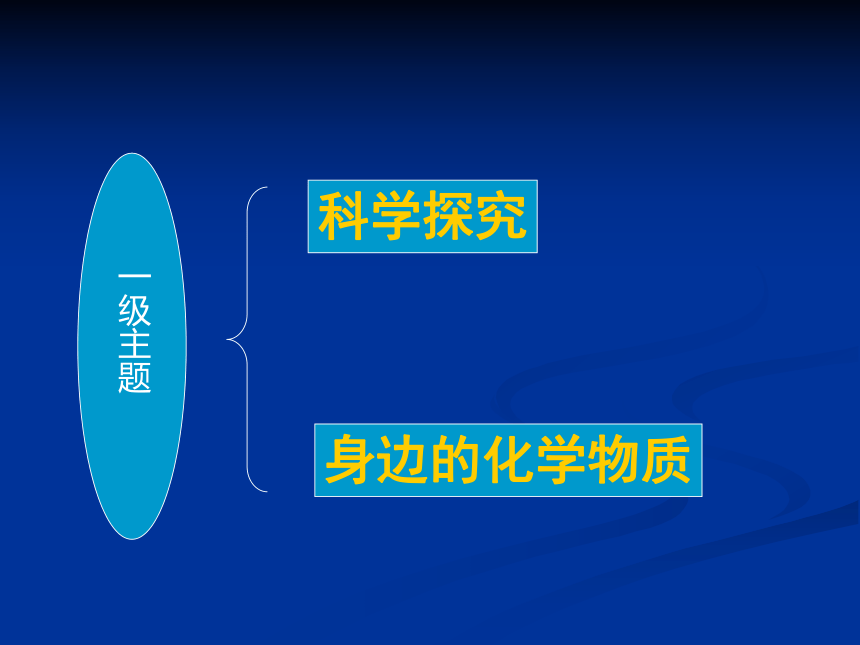 一级主题

科学探究

身边的化学物质